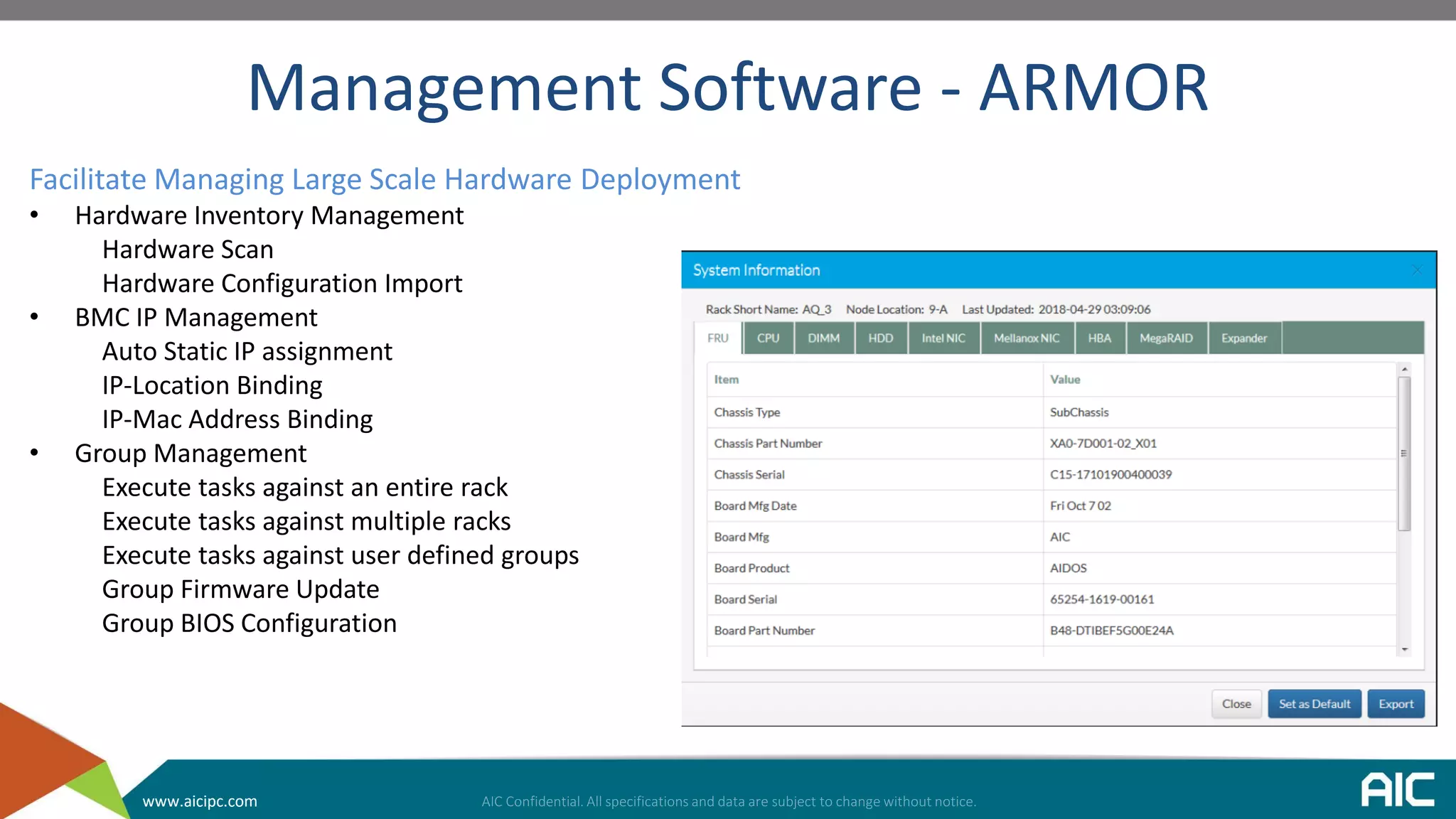 Management Software - ARMOR

Facilitate Managing Large Scale Hardware Deployment

• Hardware Inventory Management
Hardware Scan
Hardware Configuration Import
• BMC IP Management
Auto Static IP assignment
IP-Location Binding
IP-Mac Address Binding
• Group Management
Execute tasks against an entire rack
Execute tasks against multiple racks
Execute tasks against user defined groups
Group Firmware Update
Group BIOS Configuration

System Information

Rack Short Name: AQ_3 Node Location: 9-A Last Updated: 2018-04-29 03:09:06

FRU CPU DIMM HDD Intel NIC Mellanox NIC HBA MegaRAID Expander

| Item | Value |
|---|---|
| Chassis Type | SubChassis |
| Chassis Part Number | XA0-7D001-02_X01 |
| Chassis Serial | C15-17101900400039 |
| Board Mfg Date | Fri Oct 7 02 |
| Board Mfg | AIC |
| Board Product | AIDOS |
| Board Serial | 65254-1619-00161 |
| Board Part Number | B48-DTIBEF5G00E24A |

Close Set as Default Export

www.aicipc.com AIC Confidential. All specifications and data are subject to change without notice. AIC